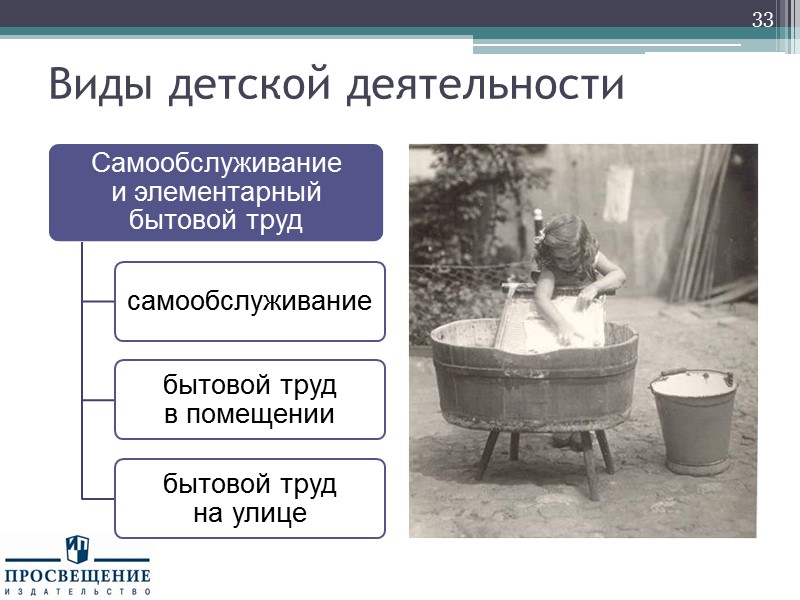 33

Виды детской деятельности

Самообслуживание и элементарный бытовой труд

самообслуживание

бытовой труд в помещении

бытовой труд на улице

ПРОСВЕЩЕНИЕ
ИЗДАТЕЛЬСТВО